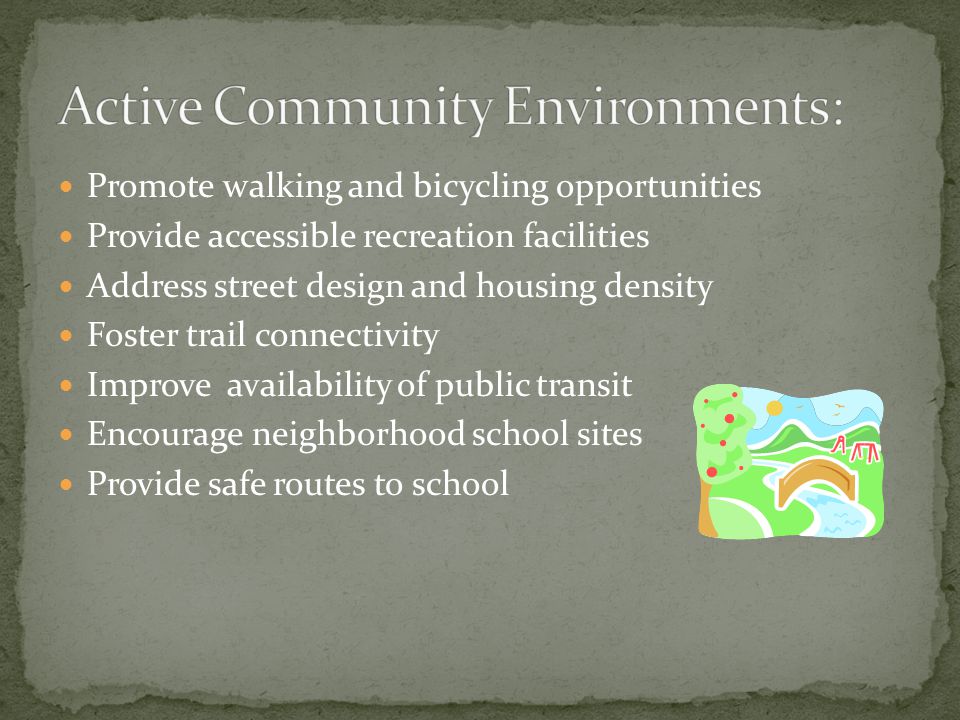 Active Community Environments:

- Promote walking and bicycling opportunities
- Provide accessible recreation facilities
- Address street design and housing density
- Foster trail connectivity
- Improve availability of public transit
- Encourage neighborhood school sites
- Provide safe routes to school